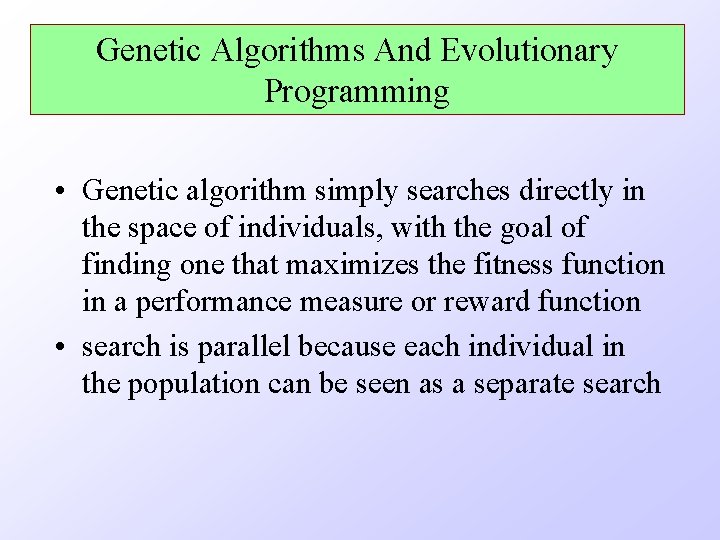 Genetic Algorithms And Evolutionary Programming

• Genetic algorithm simply searches directly in the space of individuals, with the goal of finding one that maximizes the fitness function in a performance measure or reward function

• search is parallel because each individual in the population can be seen as a separate search